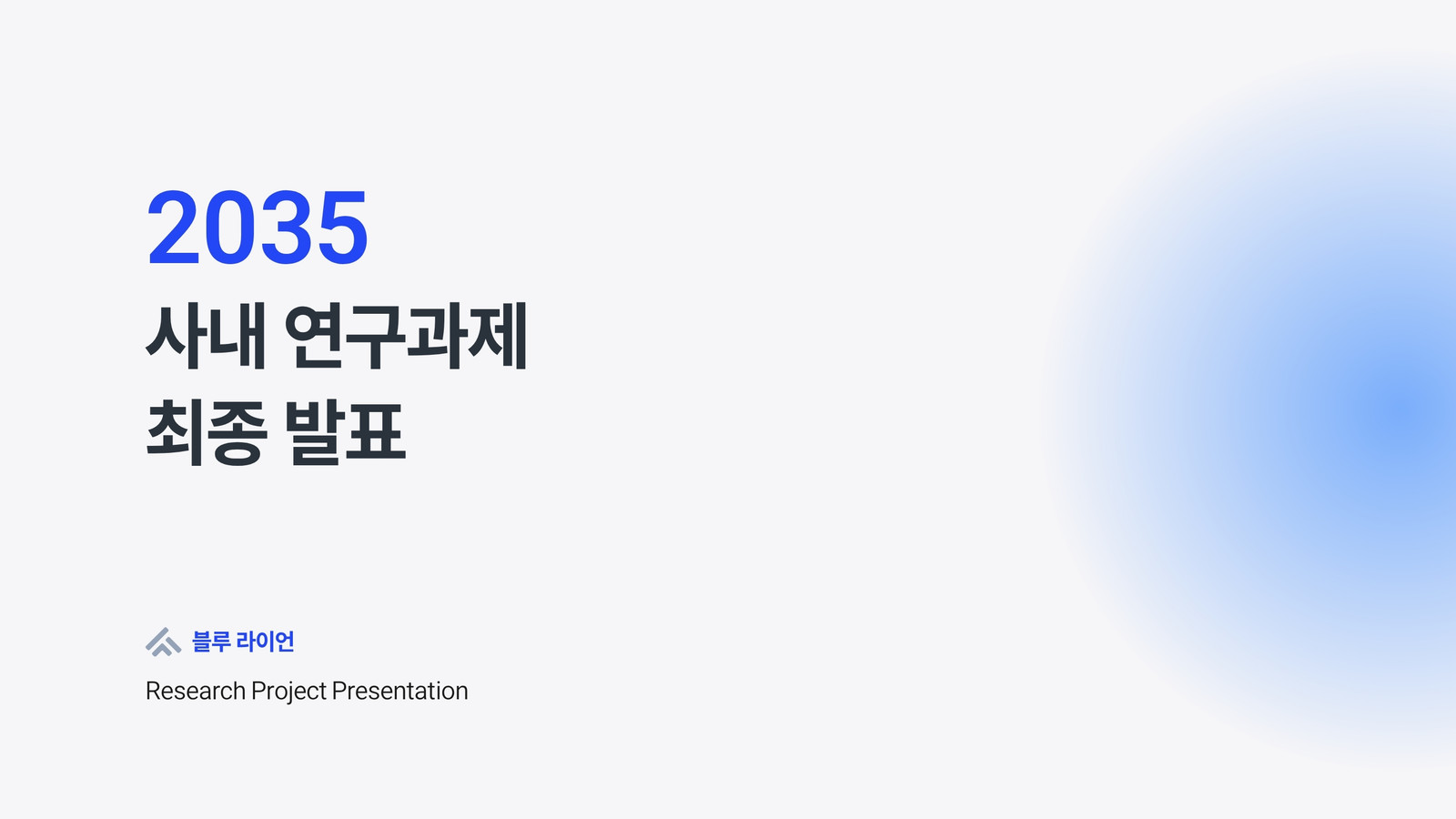 2035
사내 연구과제
최종 발표

블루 라이언
Research Project Presentation